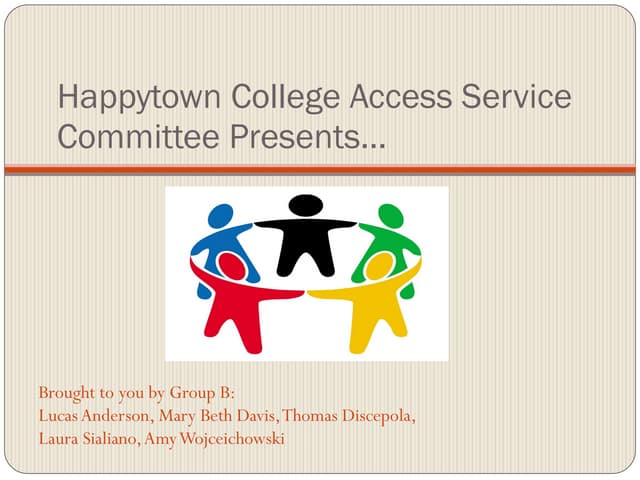 Happytown College Access Service Committee Presents…

Brought to you by Group B:
Lucas Anderson, Mary Beth Davis, Thomas Discepola, Laura Sialiano, Amy Wojceichowski